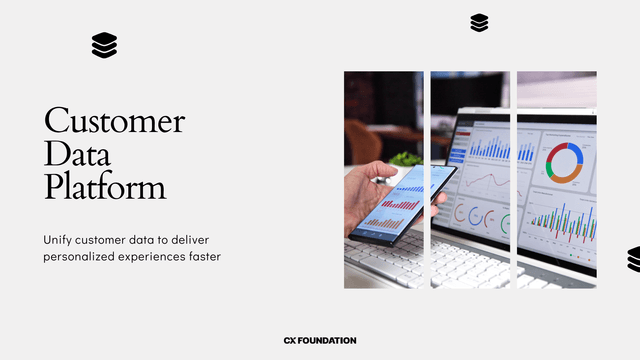 Customer Data Platform

Unify customer data to deliver personalized experiences faster

CX FOUNDATION